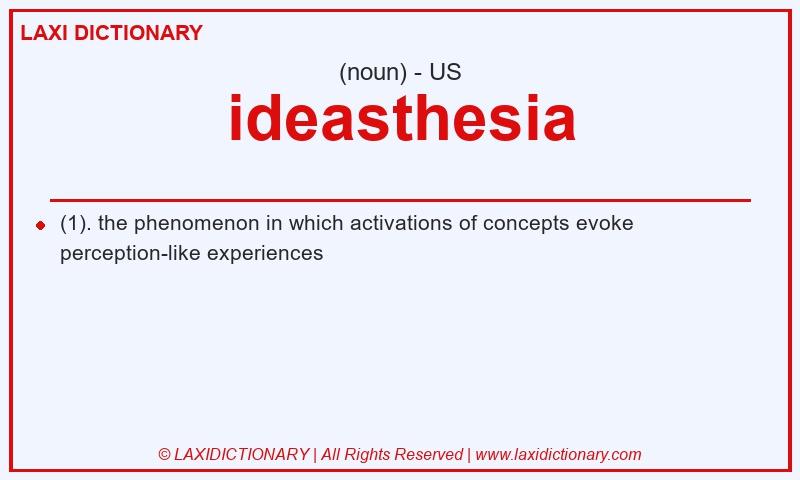 LAXI DICTIONARY

(noun) - US

ideasthesia

(1). the phenomenon in which activations of concepts evoke perception-like experiences

© LAXIDICTIONARY | All Rights Reserved | www.laxidictionary.com